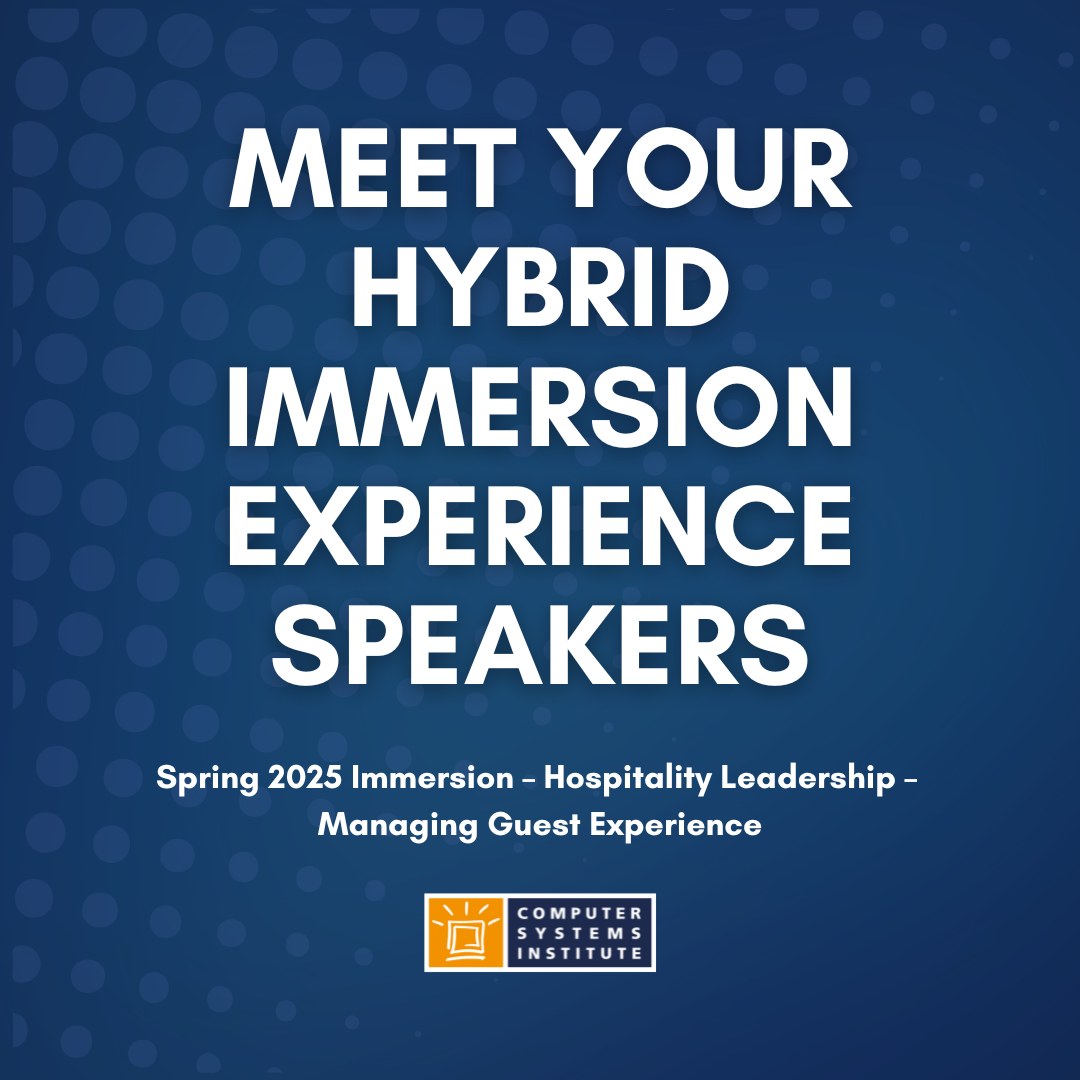 MEET YOUR HYBRID IMMERSION EXPERIENCE SPEAKERS

Spring 2025 Immersion – Hospitality Leadership – Managing Guest Experience

COMPUTER
SYSTEMS
INSTITUTE